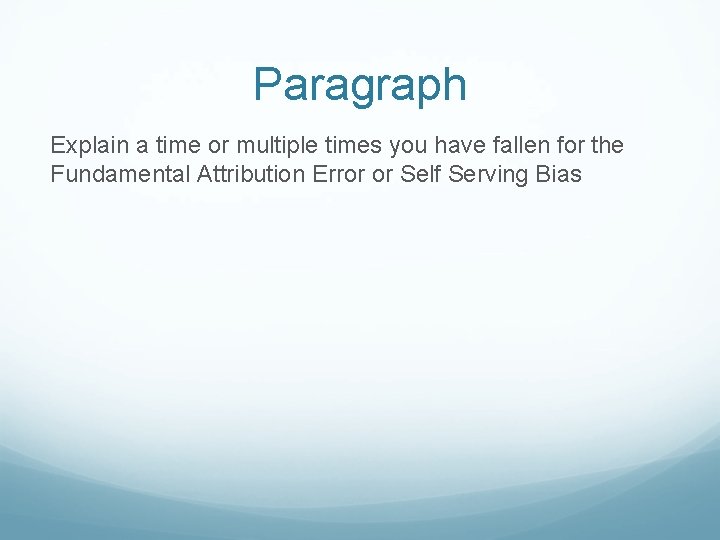 Paragraph

Explain a time or multiple times you have fallen for the Fundamental Attribution Error or Self Serving Bias